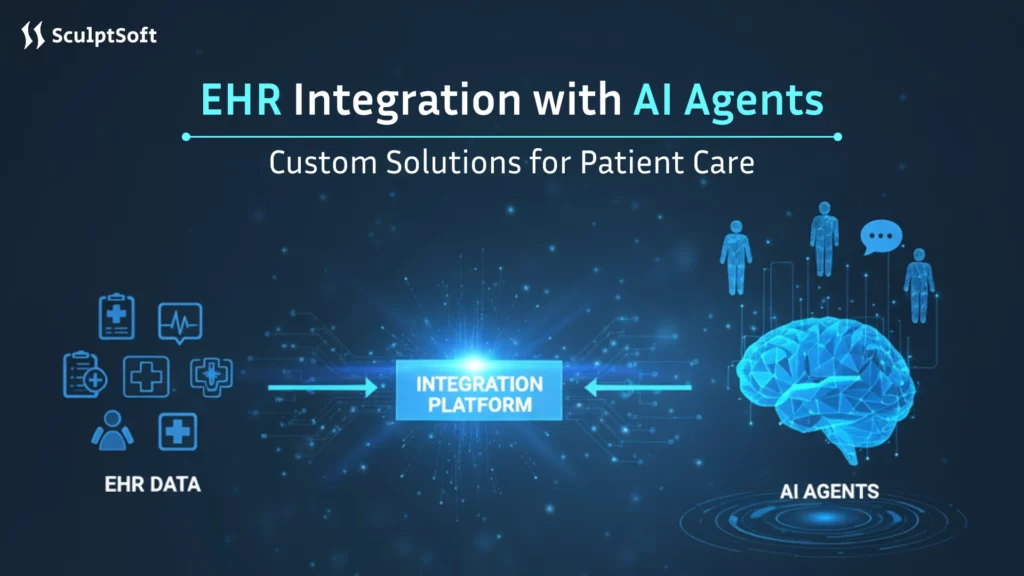 SculptSoft

EHR Integration with AI Agents

Custom Solutions for Patient Care

INTEGRATION PLATFORM

EHR DATA

AI AGENTS